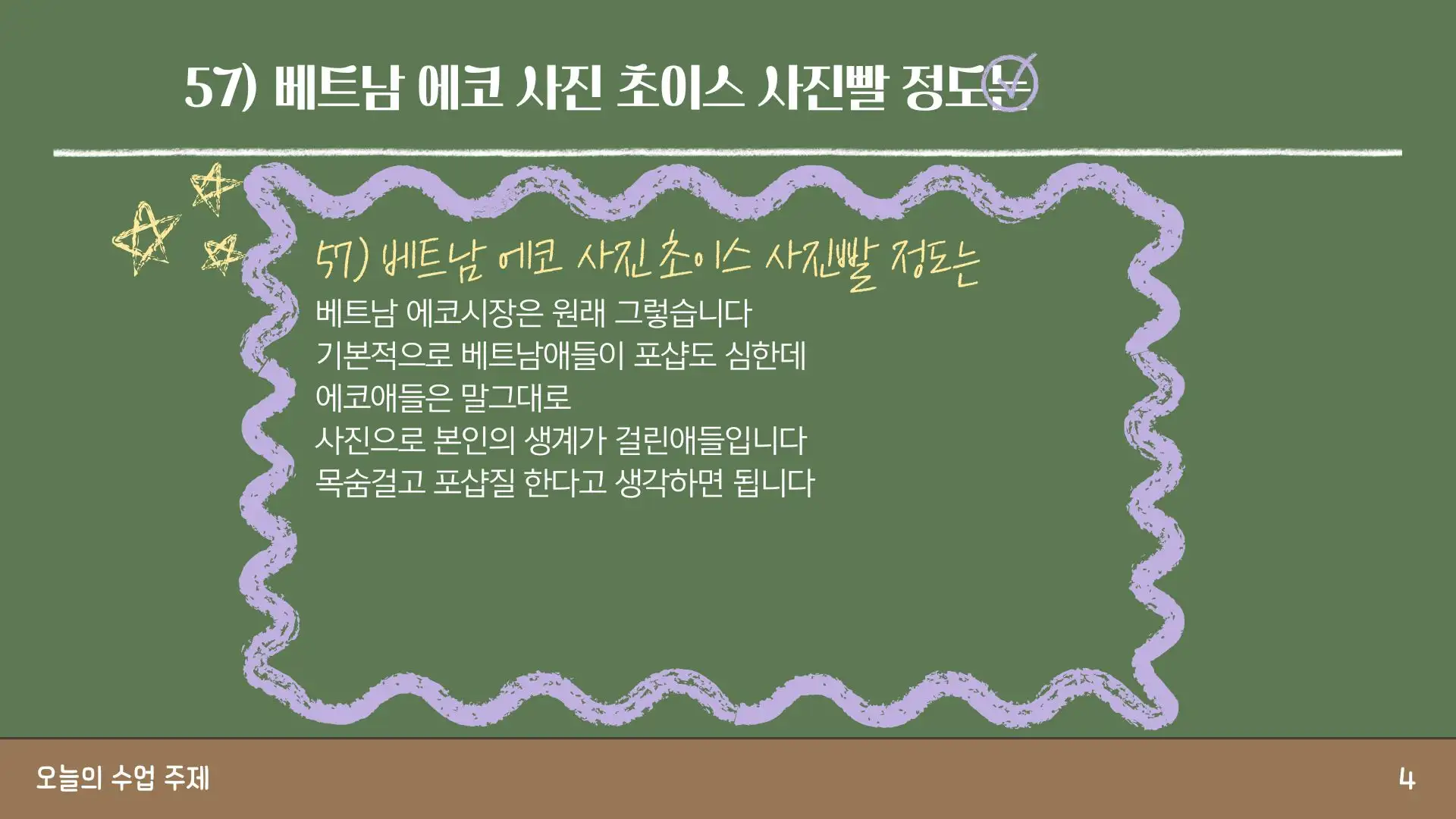 57) 베트남 에코 사진 초이스 사진빨 정도는

57) 베트남 에코 사진 초이스 사진빨 정도는

베트남 에코시장은 원래 그렇습니다
기본적으로 베트남애들이 포샵도 심한데
에코애들은 말그대로
사진으로 본인의 생계가 걸린애들입니다
목숨걸고 포샵질 한다고 생각하면 됩니다

오늘의 수업 주제

4